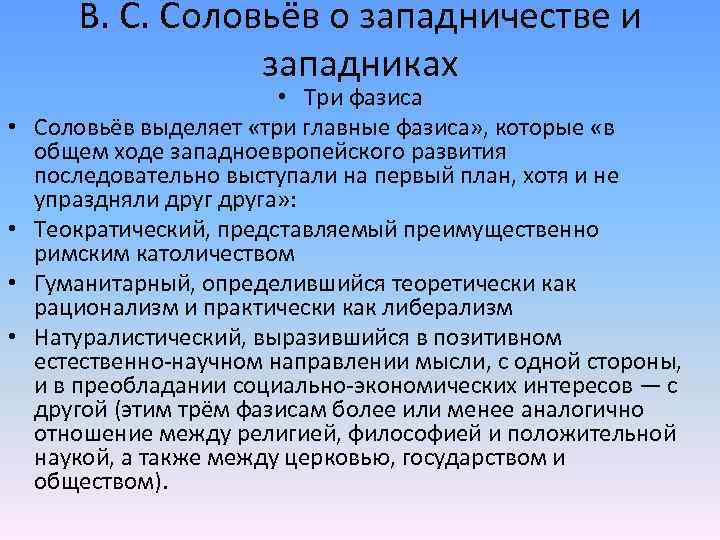 В. С. Соловьёв о западничестве и западниках

• Три фазиса

• Соловьёв выделяет «три главные фазиса», которые «в общем ходе западноевропейского развития последовательно выступали на первый план, хотя и не упраздняли друг друга»:

• Теократический, представляемый преимущественно римским католичеством

• Гуманитарный, определившийся теоретически как рационализм и практически как либерализм

• Натуралистический, выразившийся в позитивном естественно-научном направлении мысли, с одной стороны, и в преобладании социально-экономических интересов — с другой (этим трём фазисам более или менее аналогично отношение между религией, философией и положительной наукой, а также между церковью, государством и обществом).